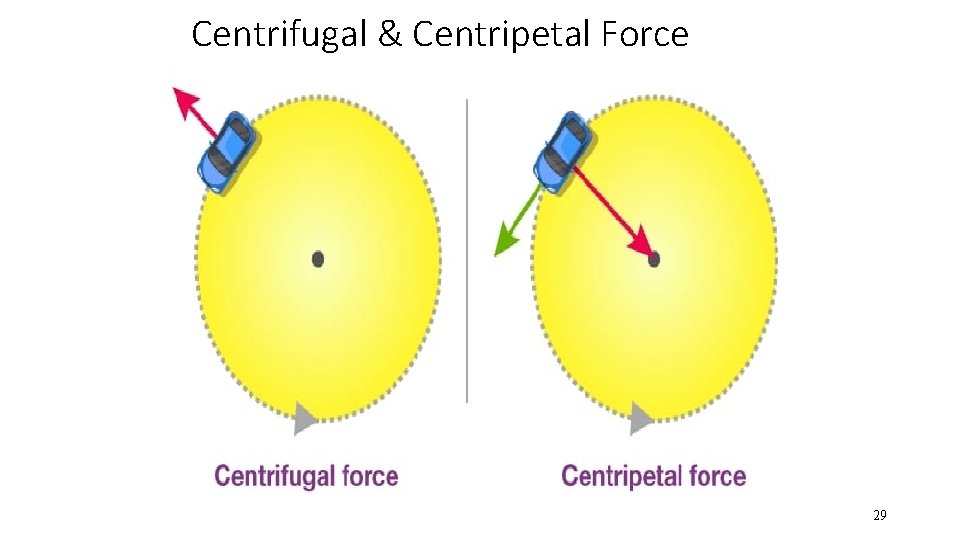 Centrifugal & Centripetal Force

Centrifugal force

Centripetal force

29